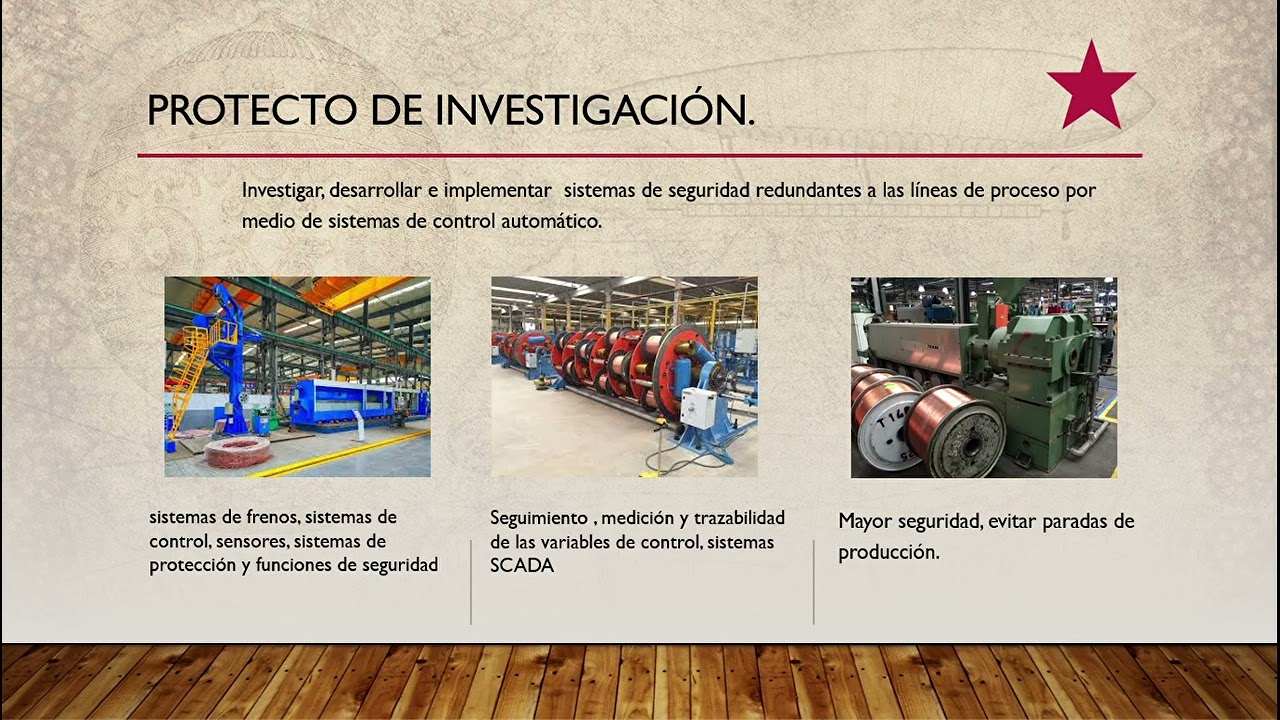 PROTECTO DE INVESTIGACIÓN.

Investigar, desarrollar e implementar sistemas de seguridad redundantes a las líneas de proceso por medio de sistemas de control automático.

T14

sistemas de frenos, sistemas de control, sensores, sistemas de protección y funciones de seguridad

Seguimiento , medición y trazabilidad de las variables de control, sistemas SCADA

Mayor seguridad, evitar paradas de producción.